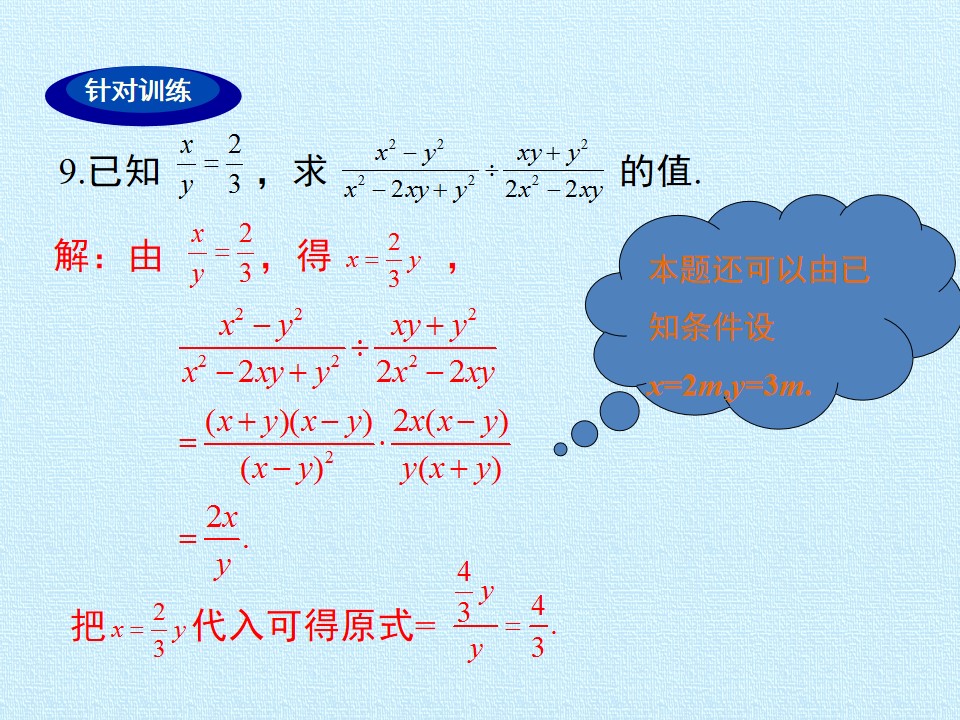 针对训练

9.已知 $\frac{x}{y}=\frac{2}{3}$，求 $\frac{x^2-y^2}{x^2-2xy+y^2}\div\frac{xy+y^2}{2x^2-2xy}$ 的值.

解：由 $\frac{x}{y}=\frac{2}{3}$，得 $x=\frac{2}{3}y$ ，

$\frac{x^2-y^2}{x^2-2xy+y^2}\div\frac{xy+y^2}{2x^2-2xy}$

$=\frac{(x+y)(x-y)}{(x-y)^2}\cdot\frac{2x(x-y)}{y(x+y)}$

$=\frac{2x}{y}.$

把 $x=\frac{2}{3}y$ 代入可得原式= $\frac{\frac{4}{3}y}{y}=\frac{4}{3}.$

本题还可以由已知条件设 $x=2m,y=3m.$